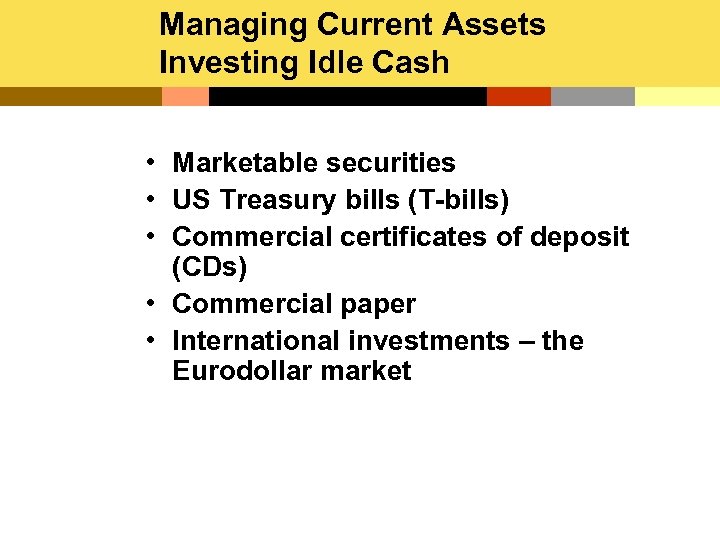 Managing Current Assets
Investing Idle Cash

• Marketable securities
• US Treasury bills (T-bills)
• Commercial certificates of deposit (CDs)
• Commercial paper
• International investments – the Eurodollar market